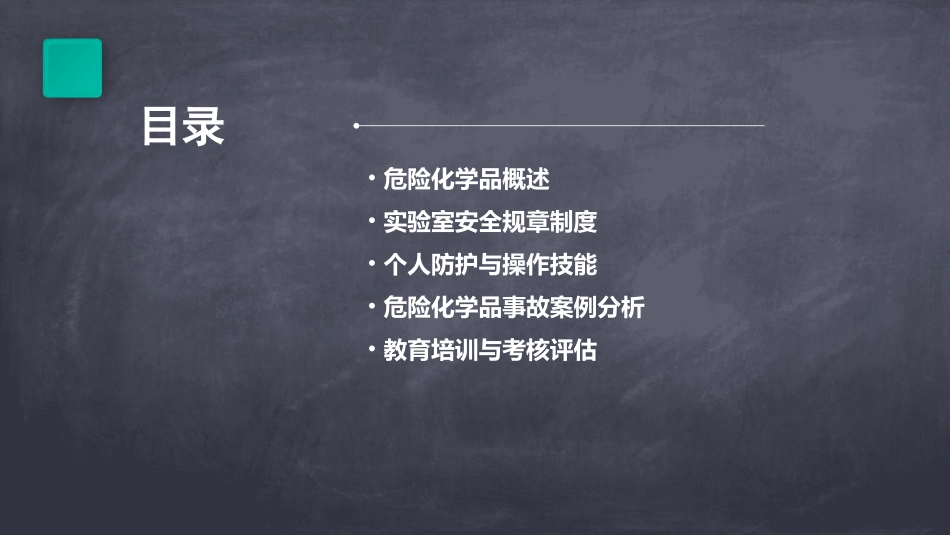 目录

• 危险化学品概述
• 实验室安全规章制度
• 个人防护与操作技能
• 危险化学品事故案例分析
• 教育培训与考核评估